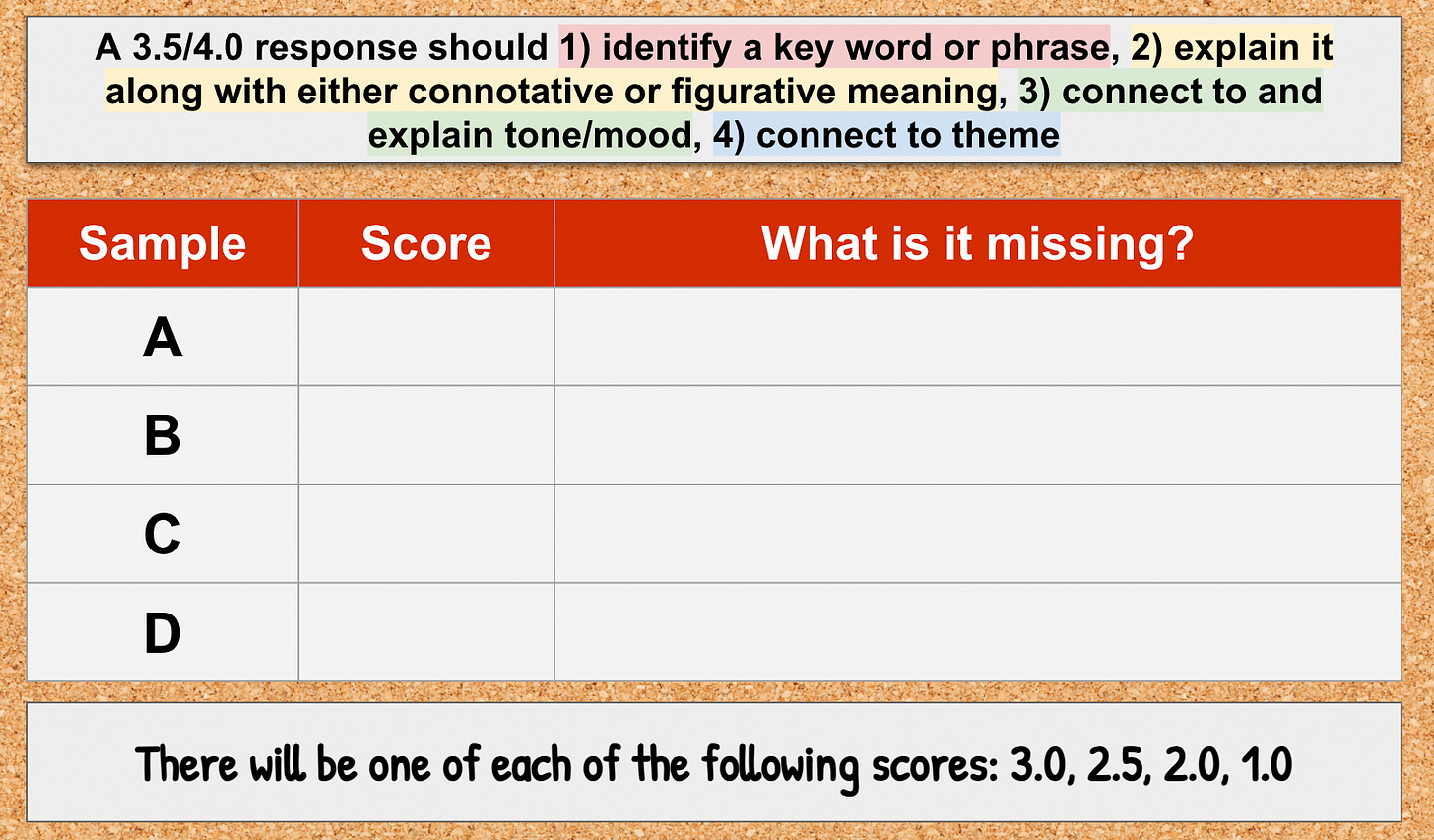 A 3.5/4.0 response should 1) identify a key word or phrase, 2) explain it along with either connotative or figurative meaning, 3) connect to and explain tone/mood, 4) connect to theme

| Sample | Score | What is it missing? |
|---|---|---|
| A | | |
| B | | |
| C | | |
| D | | |

There will be one of each of the following scores: 3.0, 2.5, 2.0, 1.0